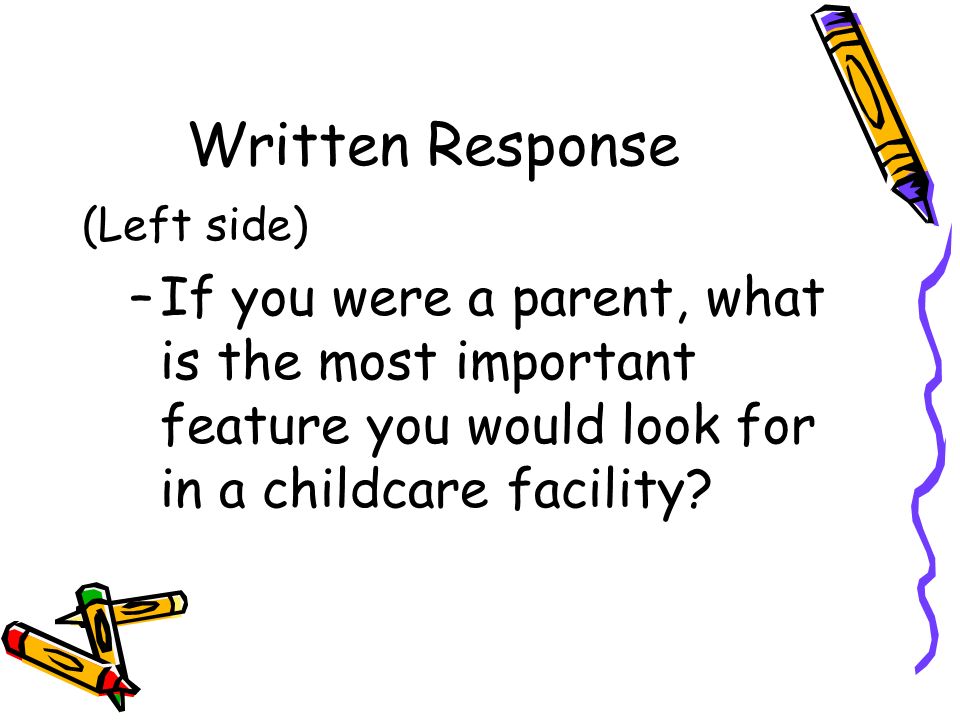 Written Response

(Left side)

– If you were a parent, what is the most important feature you would look for in a childcare facility?